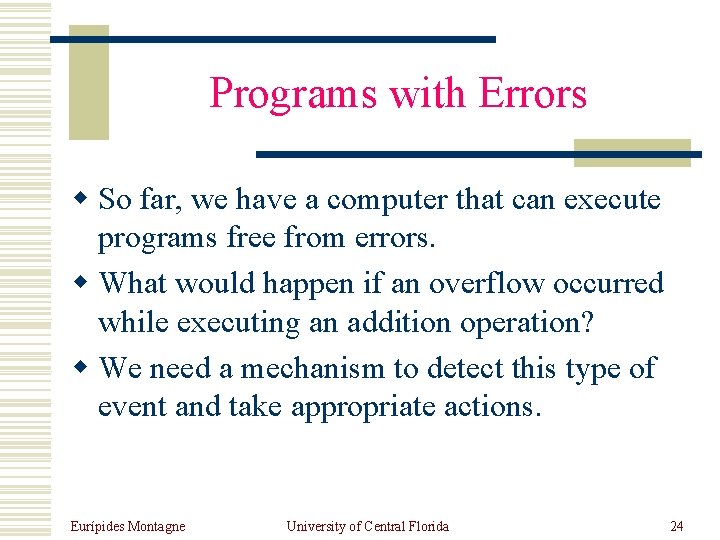 Programs with Errors

So far, we have a computer that can execute programs free from errors.

What would happen if an overflow occurred while executing an addition operation?

We need a mechanism to detect this type of event and take appropriate actions.

Eurípides Montagne

University of Central Florida

24